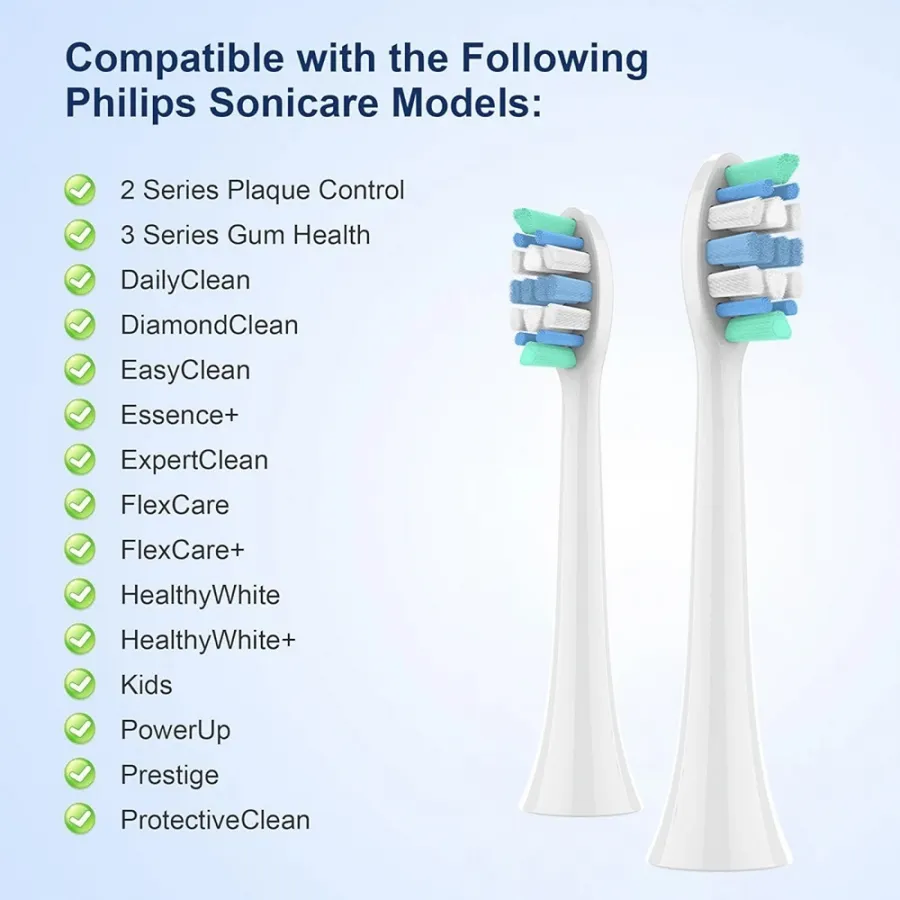 Compatible with the Following Philips Sonicare Models:

2 Series Plaque Control
3 Series Gum Health
DailyClean
DiamondClean
EasyClean
Essence+
ExpertClean
FlexCare
FlexCare+
HealthyWhite
HealthyWhite+
Kids
PowerUp
Prestige
ProtectiveClean